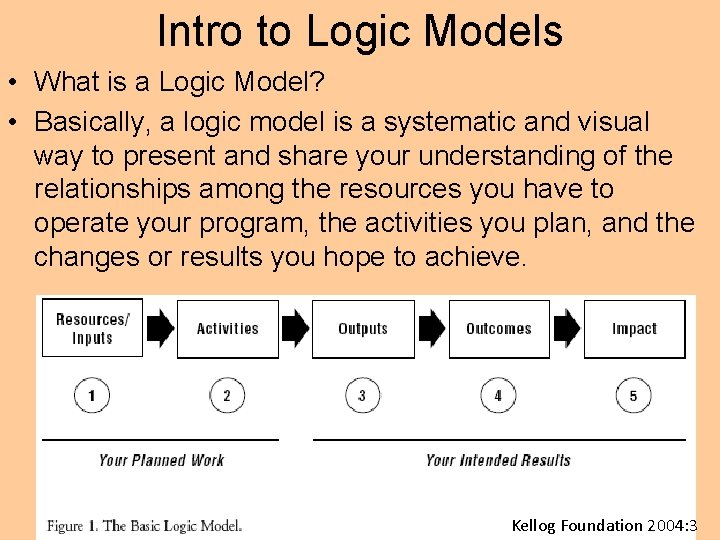 Intro to Logic Models

• What is a Logic Model?

• Basically, a logic model is a systematic and visual way to present and share your understanding of the relationships among the resources you have to operate your program, the activities you plan, and the changes or results you hope to achieve.

Resources/ Inputs

Activities

Outputs

Outcomes

Impact

1

2

3

4

5

Your Planned Work

Your Intended Results

Figure 1. The Basic Logic Model.

Kellog Foundation 2004:3